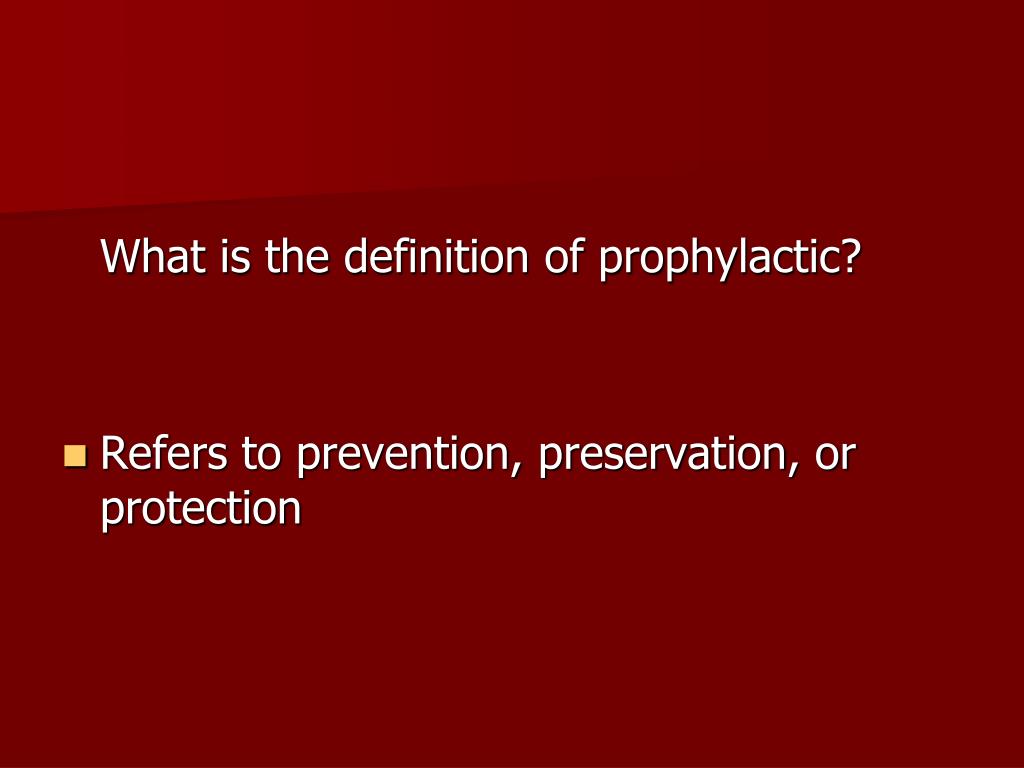 What is the definition of prophylactic?

Refers to prevention, preservation, or protection